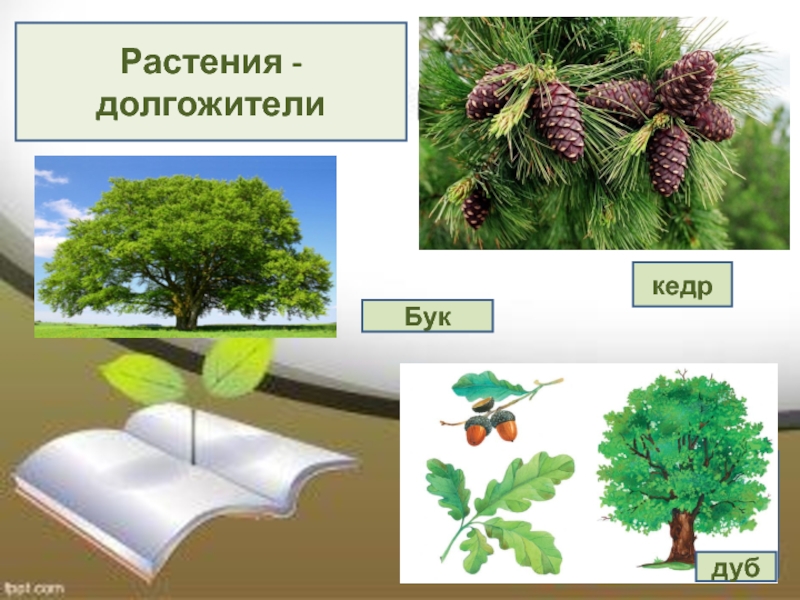 Растения - долгожители

кедр

Бук

дуб

fppt.com